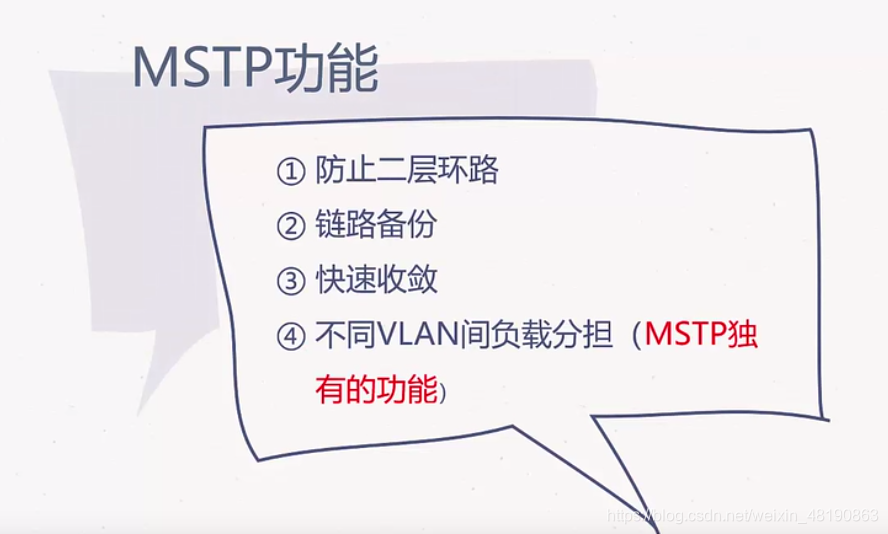 MSTP功能

① 防止二层环路
② 链路备份
③ 快速收敛
④ 不同VLAN间负载分担（MSTP独有的功能）

https://blog.csdn.net/weixin_48190863